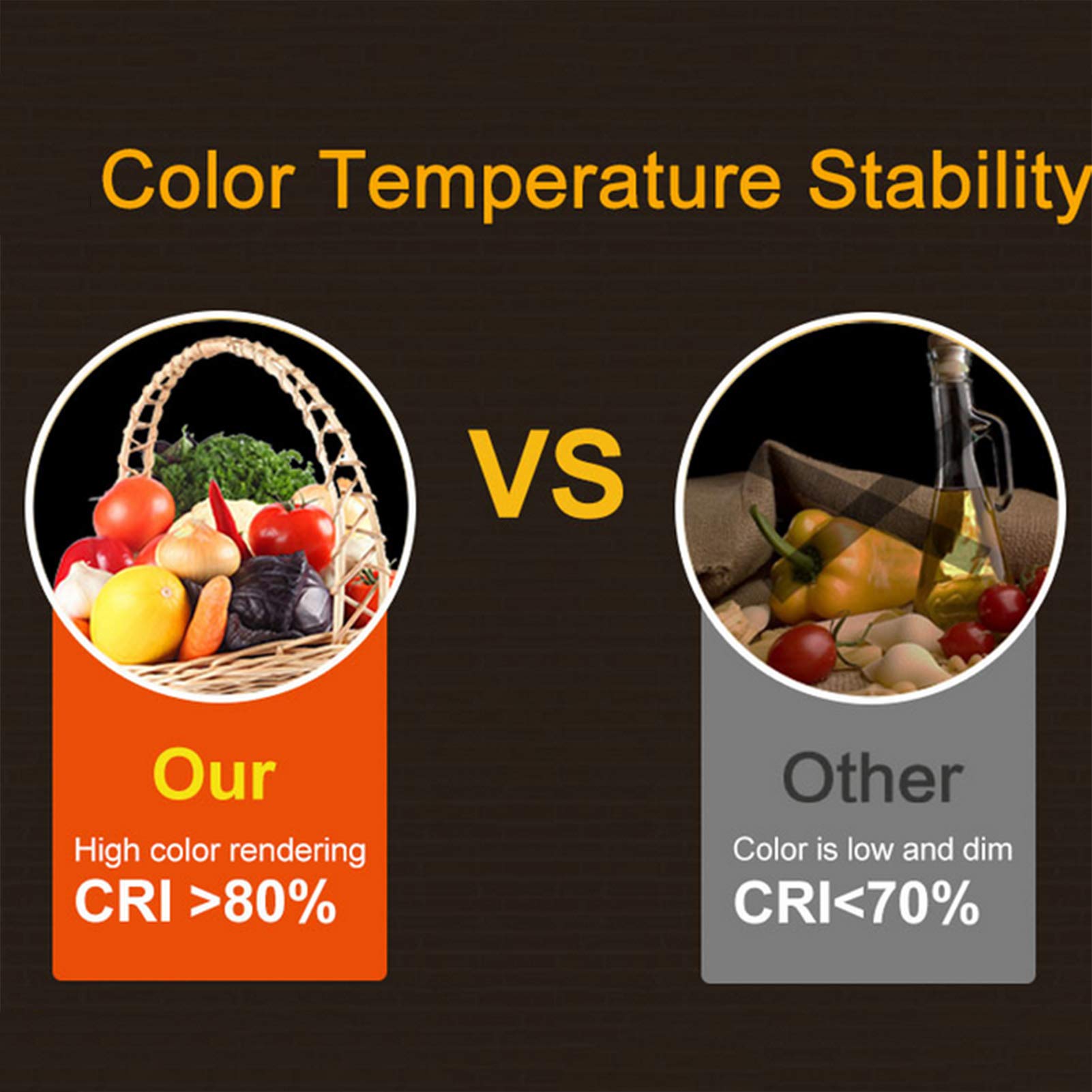 Color Temperature Stability

VS

Our
High color rendering
CRI >80%

Other
Color is low and dim
CRI<70%